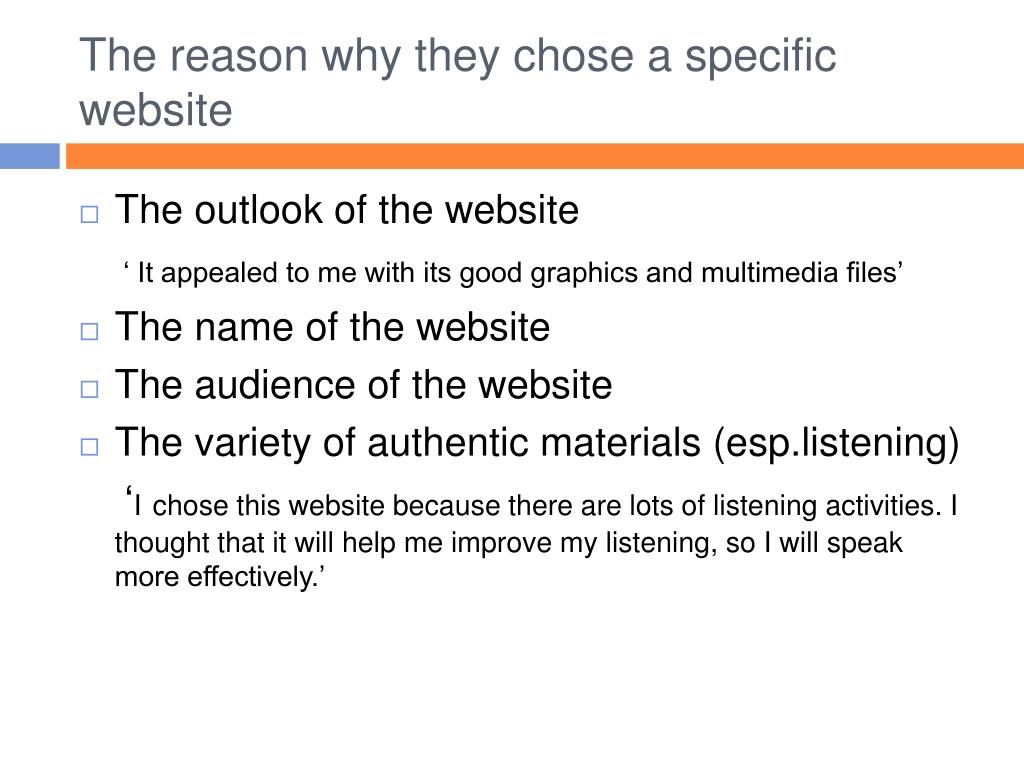 The reason why they chose a specific website

□ The outlook of the website

‘ It appealed to me with its good graphics and multimedia files’

□ The name of the website

□ The audience of the website

□ The variety of authentic materials (esp.listening)

‘I chose this website because there are lots of listening activities. I thought that it will help me improve my listening, so I will speak more effectively.’